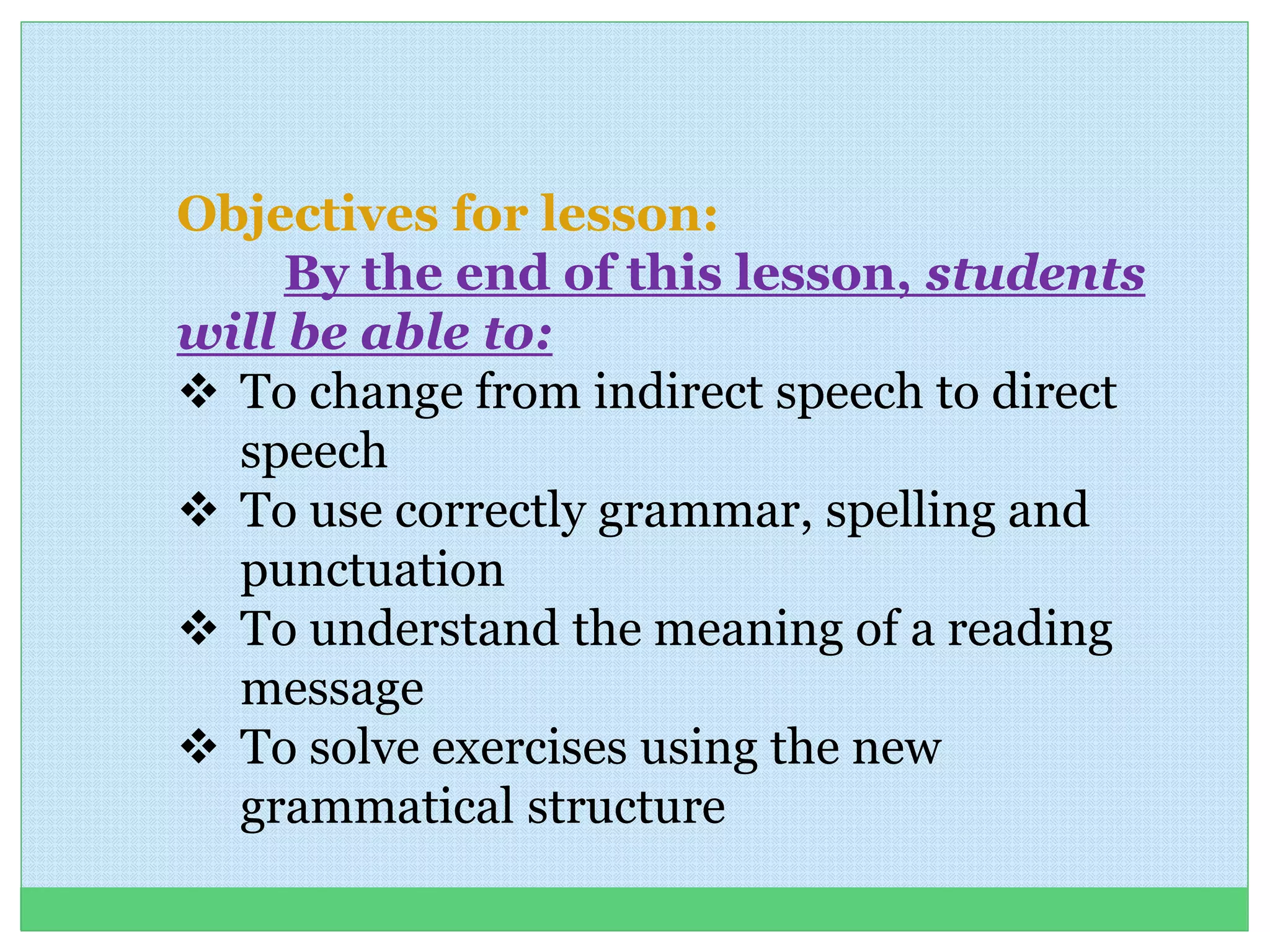 Objectives for lesson:

By the end of this lesson, students will be able to:

❖ To change from indirect speech to direct speech
❖ To use correctly grammar, spelling and punctuation
❖ To understand the meaning of a reading message
❖ To solve exercises using the new grammatical structure